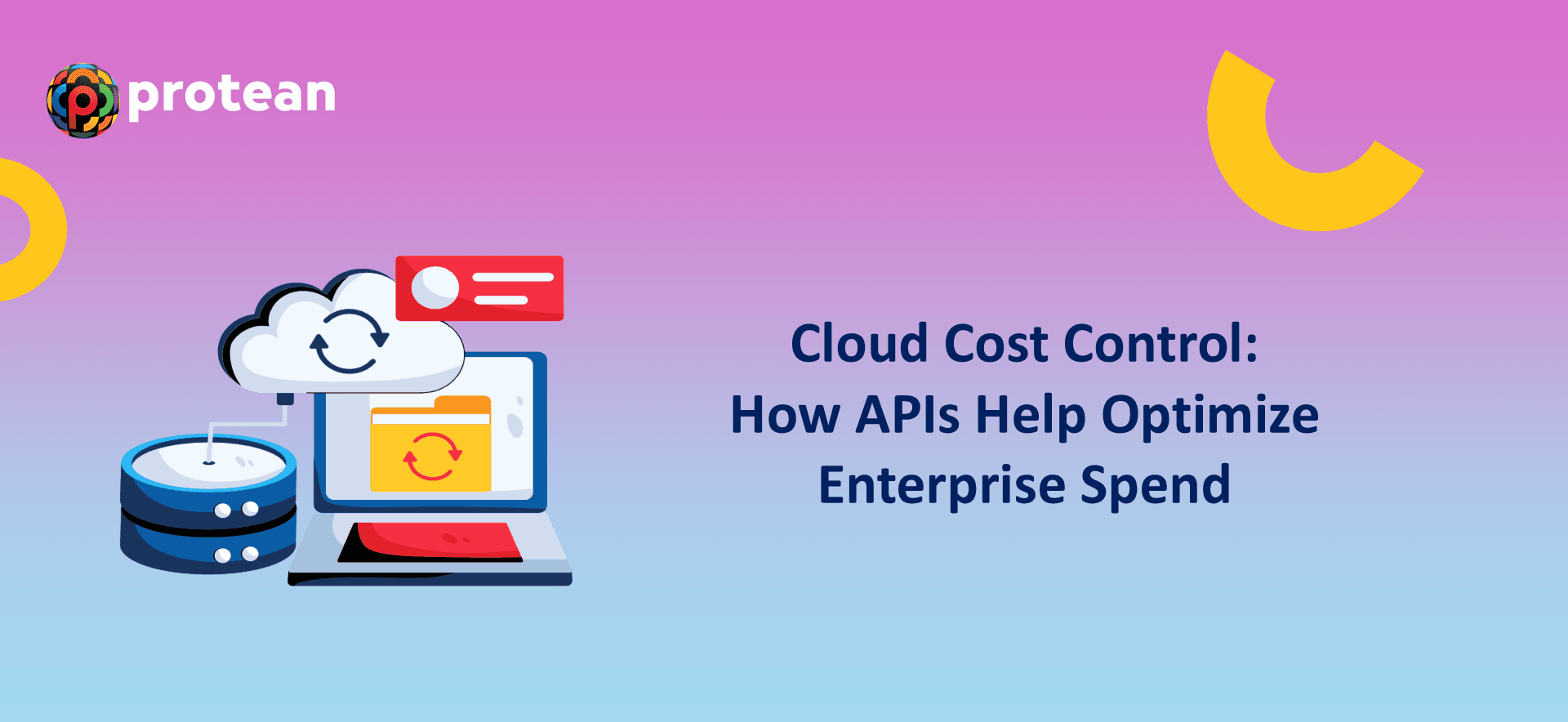 protean

Cloud Cost Control:
How APIs Help Optimize
Enterprise Spend